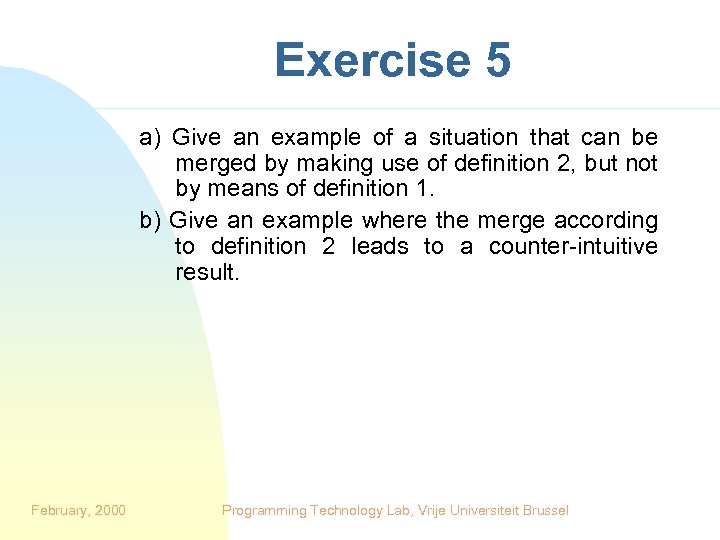 Exercise 5

a) Give an example of a situation that can be merged by making use of definition 2, but not by means of definition 1.

b) Give an example where the merge according to definition 2 leads to a counter-intuitive result.

February, 2000

Programming Technology Lab, Vrije Universiteit Brussel